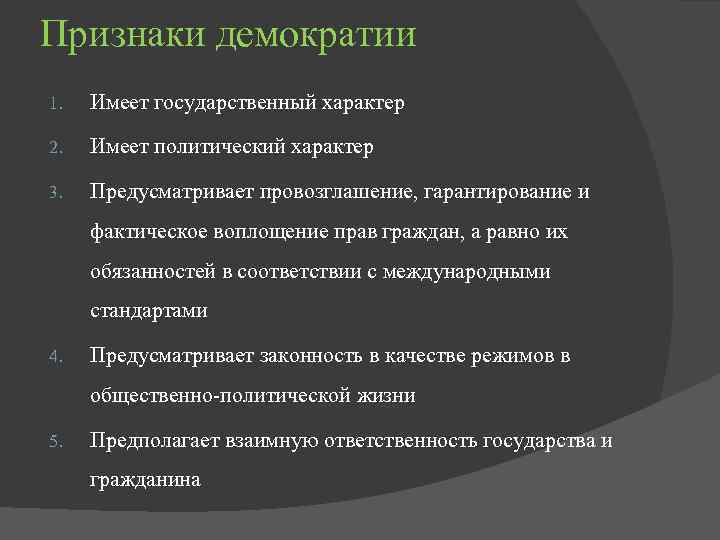 Признаки демократии

1. Имеет государственный характер
2. Имеет политический характер
3. Предусматривает провозглашение, гарантирование и фактическое воплощение прав граждан, а равно их обязанностей в соответствии с международными стандартами
4. Предусматривает законность в качестве режимов в общественно-политической жизни
5. Предполагает взаимную ответственность государства и гражданина